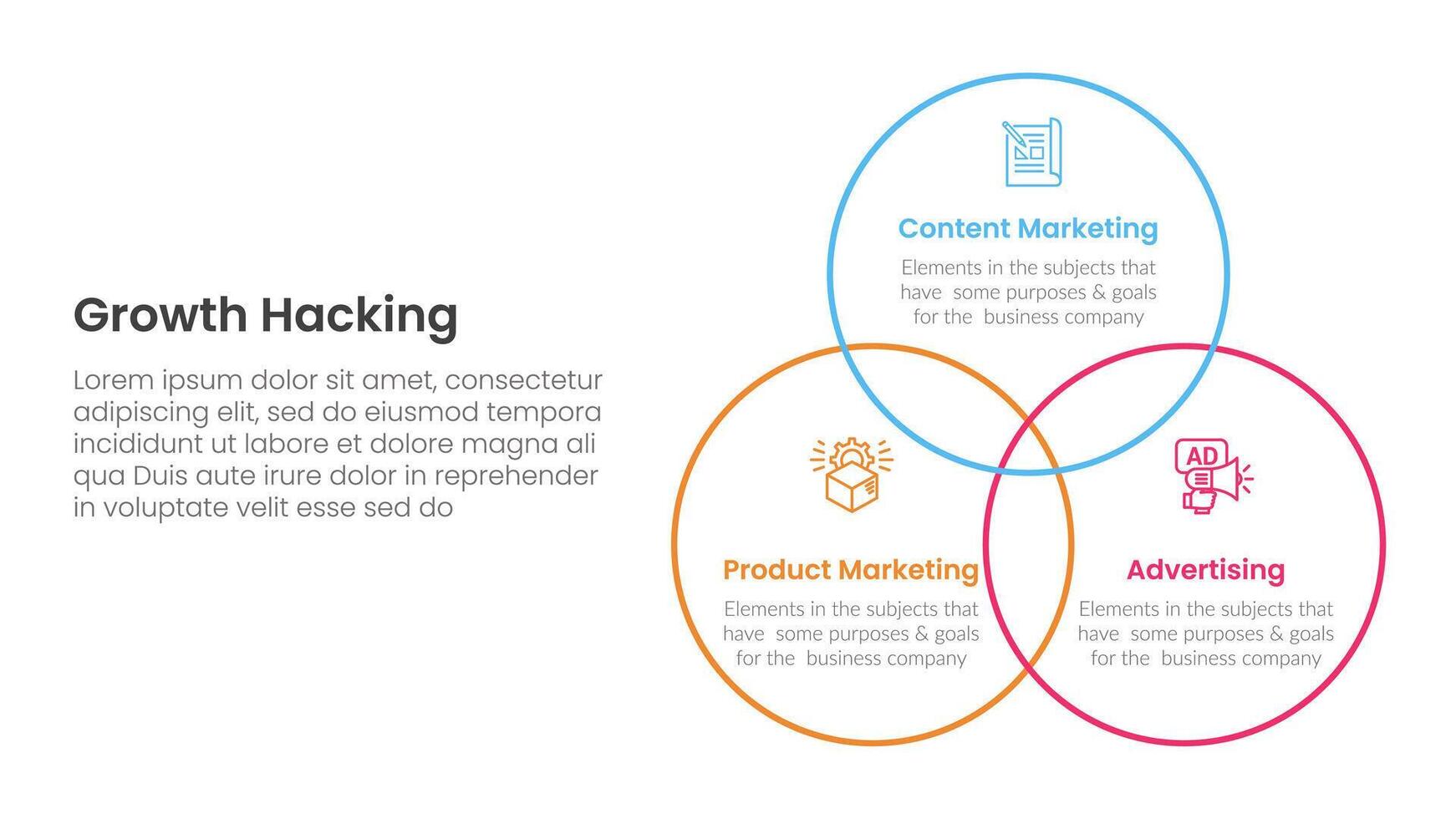 Growth Hacking

Lorem ipsum dolor sit amet, consectetur adipiscing elit, sed do eiusmod tempora incididunt ut labore et dolore magna ali qua Duis aute irure dolor in reprehender in voluptate velit esse sed do

Content Marketing

Elements in the subjects that have some purposes & goals for the business company

AD

Product Marketing

Elements in the subjects that have some purposes & goals for the business company

Advertising

Elements in the subjects that have some purposes & goals for the business company